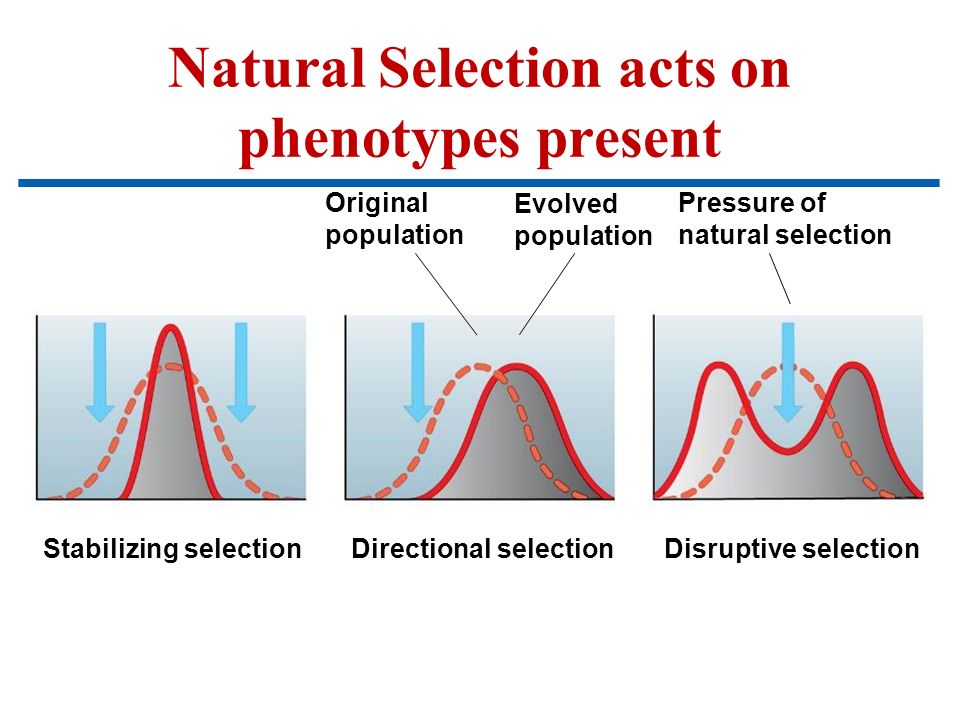 Natural Selection acts on phenotypes present

Original population

Evolved population

Pressure of natural selection

Stabilizing selection

Directional selection

Disruptive selection